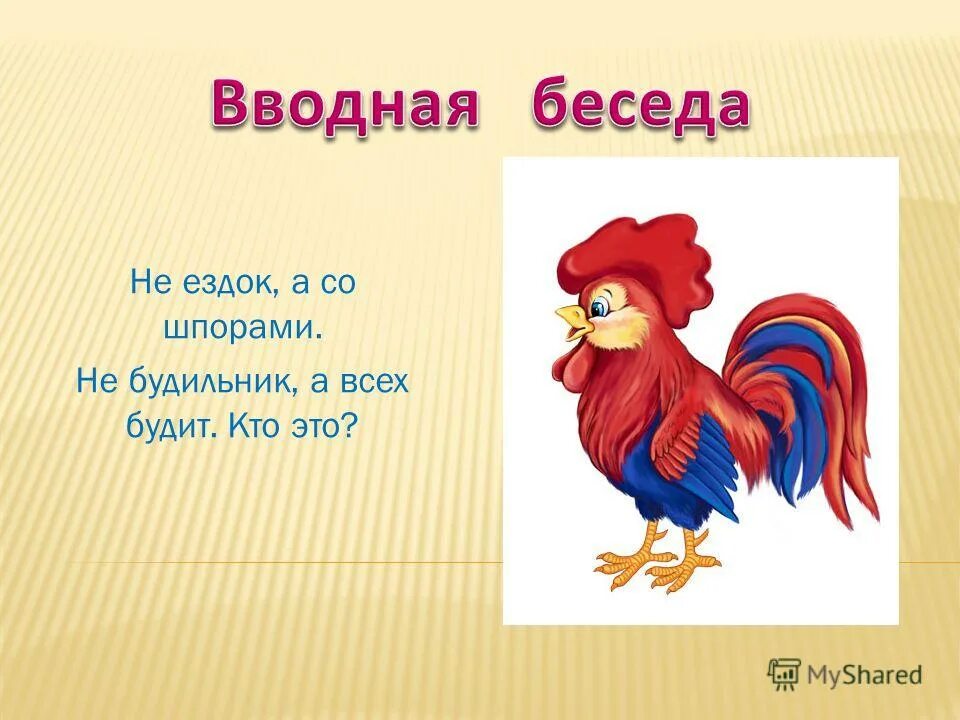 Вводная беседа

Не ездок, а со шпорами.

Не будильник, а всех будит. Кто это?

MyShared